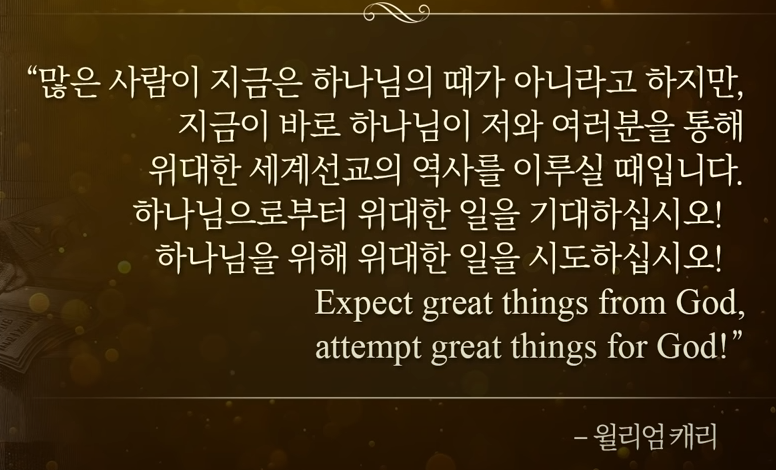 “많은 사람이 지금은 하나님의 때가 아니라고 하지만, 지금이 바로 하나님이 저와 여러분을 통해 위대한 세계선교의 역사를 이루실 때입니다. 하나님으로부터 위대한 일을 기대하십시오! 하나님을 위해 위대한 일을 시도하십시오! Expect great things from God, attempt great things for God!”

– 윌리엄 캐리